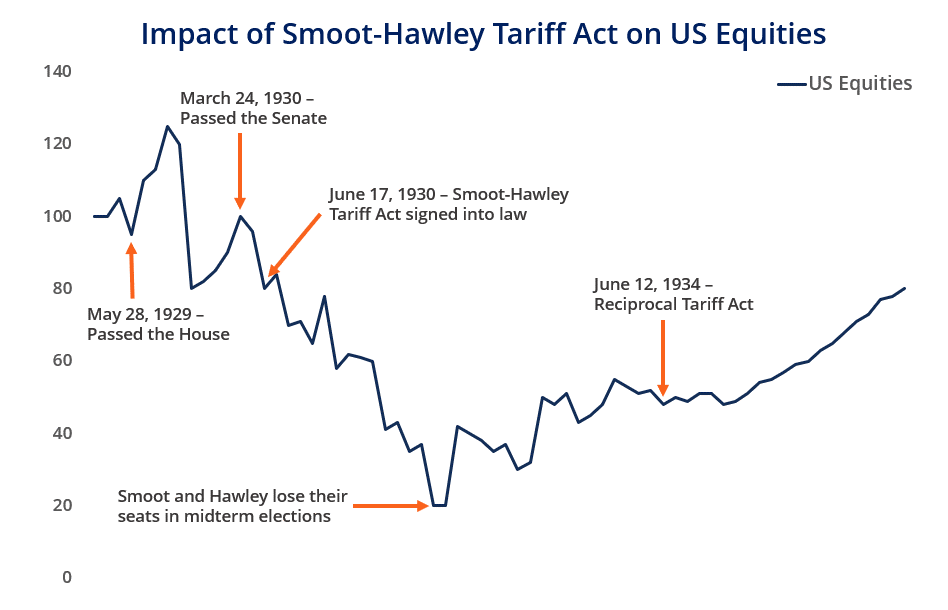 Impact of Smoot-Hawley Tariff Act on US Equities

US Equities

140
120
100
80
60
40
20
0

March 24, 1930 – Passed the Senate

June 17, 1930 – Smoot-Hawley Tariff Act signed into law

May 28, 1929 – Passed the House

June 12, 1934 – Reciprocal Tariff Act

Smoot and Hawley lose their seats in midterm elections